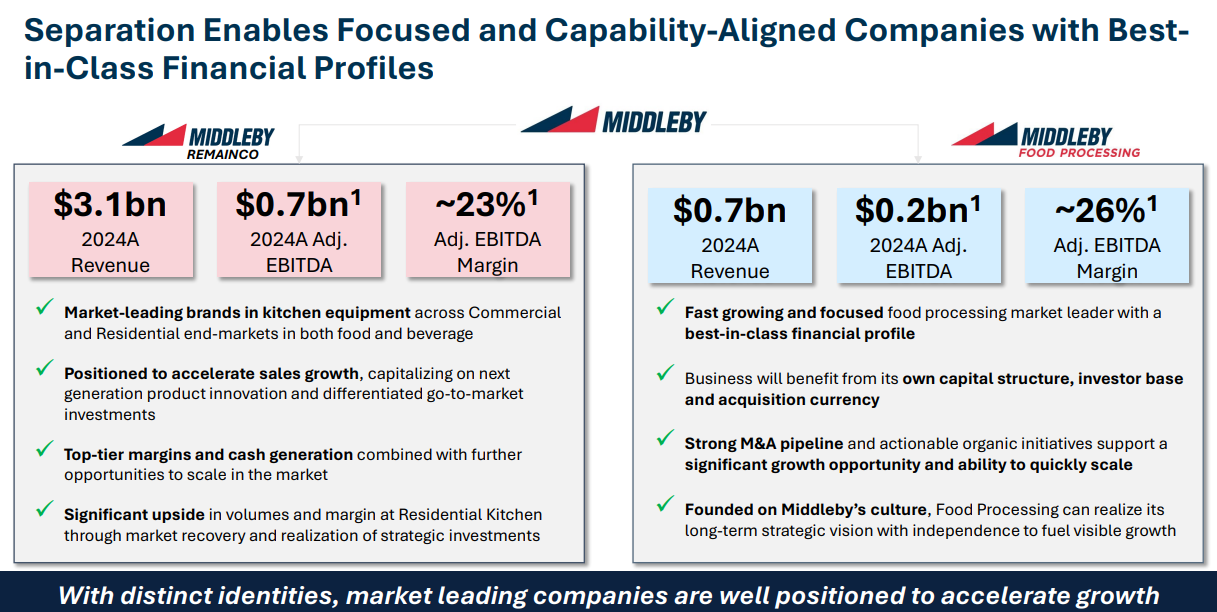 Separation Enables Focused and Capability-Aligned Companies with Best-in-Class Financial Profiles

MIDDLEBY

MIDDLEBY
REMAINCO

$3.1bn
2024A
Revenue

$0.7bn$^{1}$
2024A Adj.
EBITDA

~23%$^{1}$
Adj. EBITDA
Margin

✓ Market-leading brands in kitchen equipment across Commercial and Residential end-markets in both food and beverage

✓ Positioned to accelerate sales growth, capitalizing on next generation product innovation and differentiated go-to-market investments

✓ Top-tier margins and cash generation combined with further opportunities to scale in the market

✓ Significant upside in volumes and margin at Residential Kitchen through market recovery and realization of strategic investments

MIDDLEBY
FOOD PROCESSING

$0.7bn
2024A
Revenue

$0.2bn$^{1}$
2024A Adj.
EBITDA

~26%$^{1}$
Adj. EBITDA
Margin

✓ Fast growing and focused food processing market leader with a best-in-class financial profile

✓ Business will benefit from its own capital structure, investor base and acquisition currency

✓ Strong M&A pipeline and actionable organic initiatives support a significant growth opportunity and ability to quickly scale

✓ Founded on Middleby's culture, Food Processing can realize its long-term strategic vision with independence to fuel visible growth

With distinct identities, market leading companies are well positioned to accelerate growth